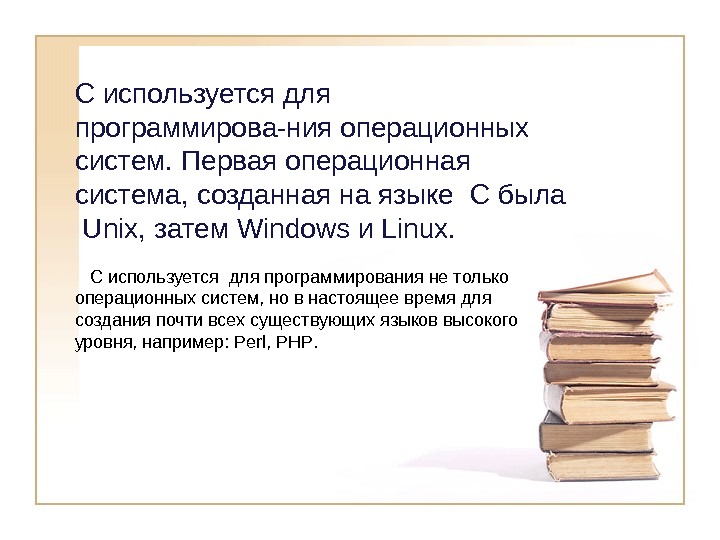 С используется для программирова-ния операционных систем. Первая операционная система, созданная на языке  С была Unix, затем Windows и Linux.

С используется  для программирования не только операционных систем, но в настоящее время для создания почти всех существующих языков высокого уровня, например: Perl, PHP.